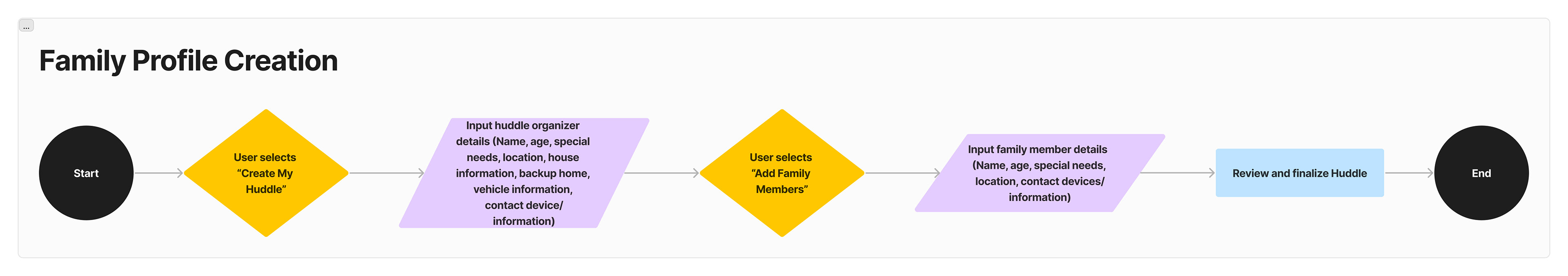 ...

Family Profile Creation

Start

User selects “Create My Huddle”

Input huddle organizer details (Name, age, special needs, location, house information, backup home, vehicle information, contact device/ information)

User selects “Add Family Members”

Input family member details (Name, age, special needs, location, contact devices/ information)

Review and finalize Huddle

End